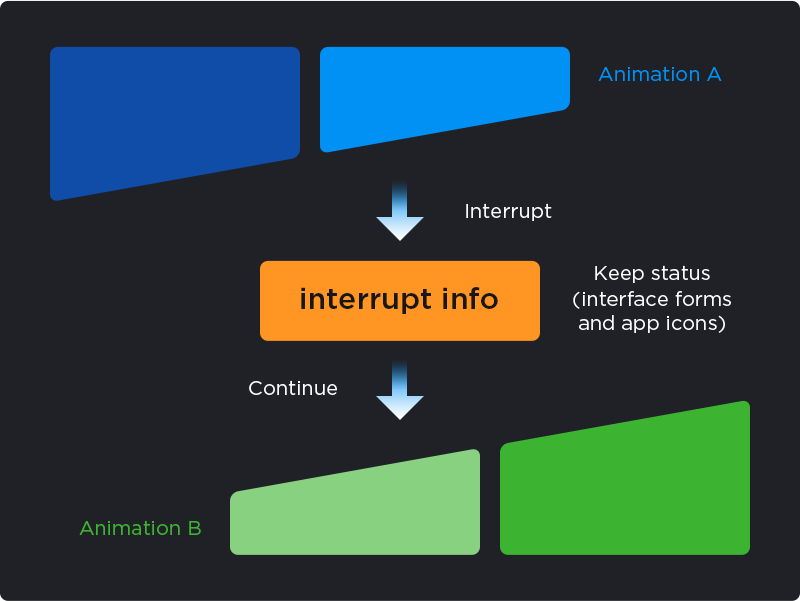 Animation A

Interrupt

interrupt info

Keep status (interface forms and app icons)

Continue

Animation B